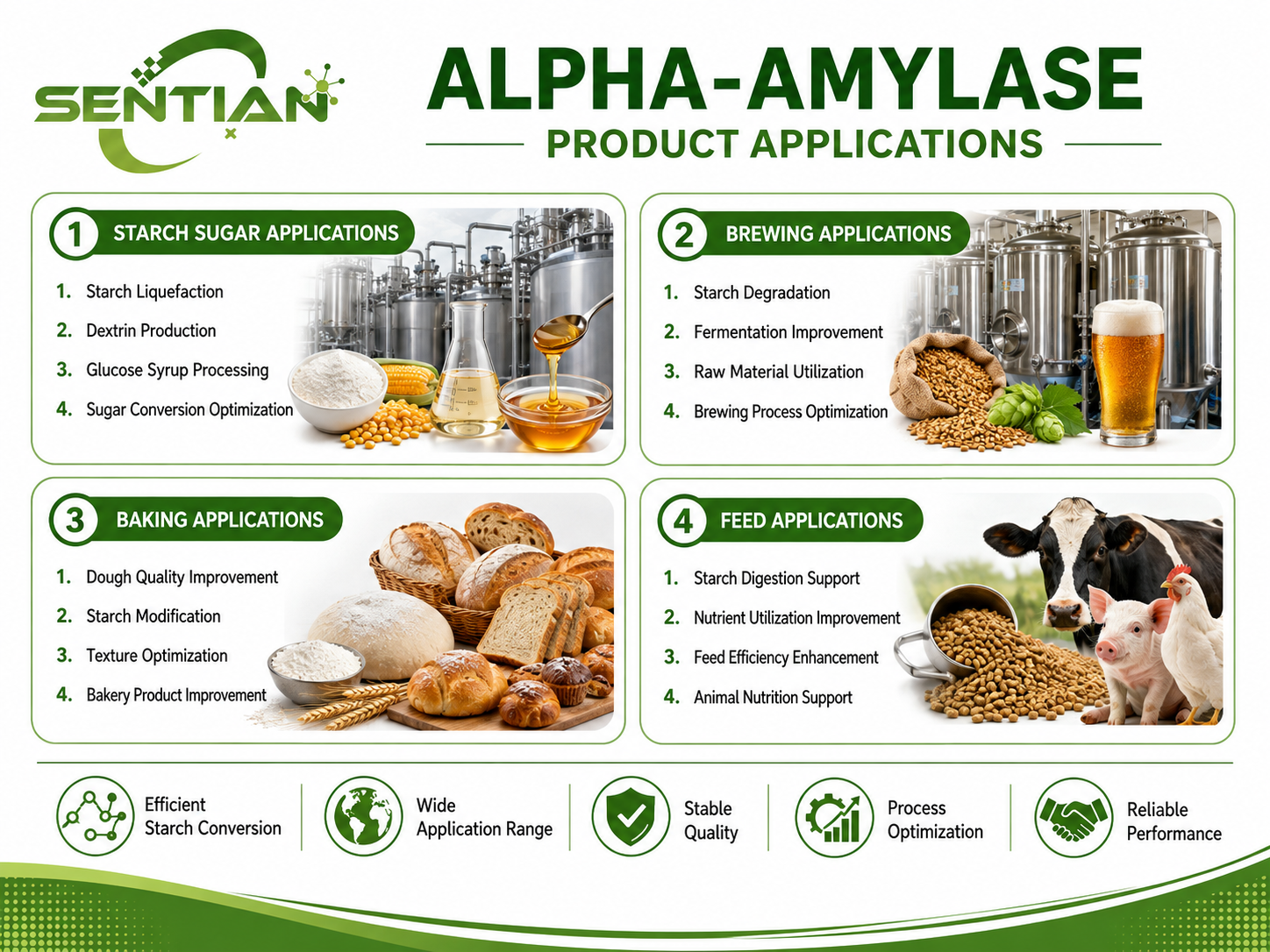 SENTIAN

ALPHA-AMYLASE
PRODUCT APPLICATIONS

1 STARCH SUGAR APPLICATIONS
1. Starch Liquefaction
2. Dextrin Production
3. Glucose Syrup Processing
4. Sugar Conversion Optimization

2 BREWING APPLICATIONS
1. Starch Degradation
2. Fermentation Improvement
3. Raw Material Utilization
4. Brewing Process Optimization

3 BAKING APPLICATIONS
1. Dough Quality Improvement
2. Starch Modification
3. Texture Optimization
4. Bakery Product Improvement

4 FEED APPLICATIONS
1. Starch Digestion Support
2. Nutrient Utilization Improvement
3. Feed Efficiency Enhancement
4. Animal Nutrition Support

Efficient Starch Conversion
Wide Application Range
Stable Quality
Process Optimization
Reliable Performance